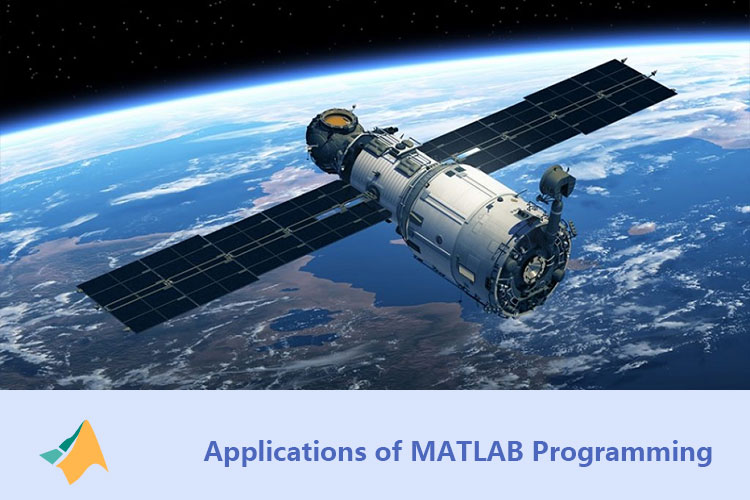 Applications of MATLAB Programming